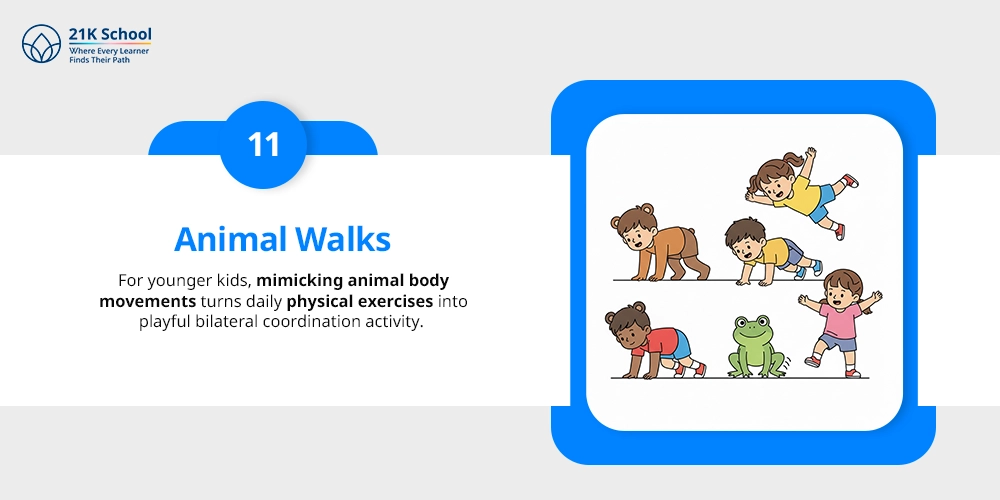 21K School
Where Every Learner
Finds Their Path

11

Animal Walks

For younger kids, mimicking animal body movements turns daily physical exercises into playful bilateral coordination activity.